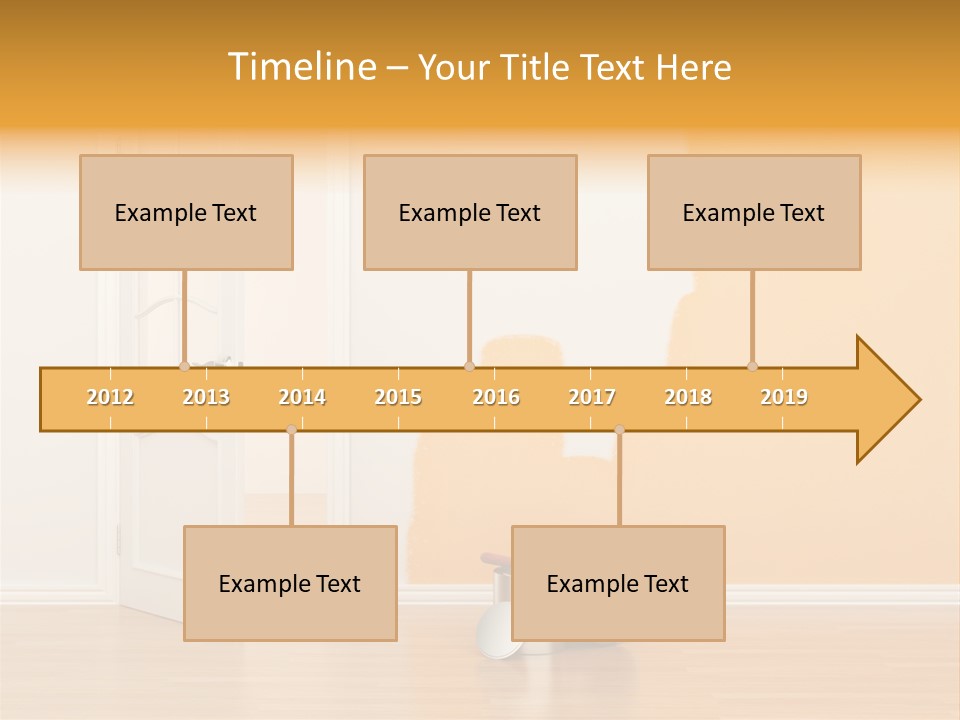 Timeline – Your Title Text Here

Example Text

Example Text

Example Text

2012 2013 2014 2015 2016 2017 2018 2019

Example Text

Example Text